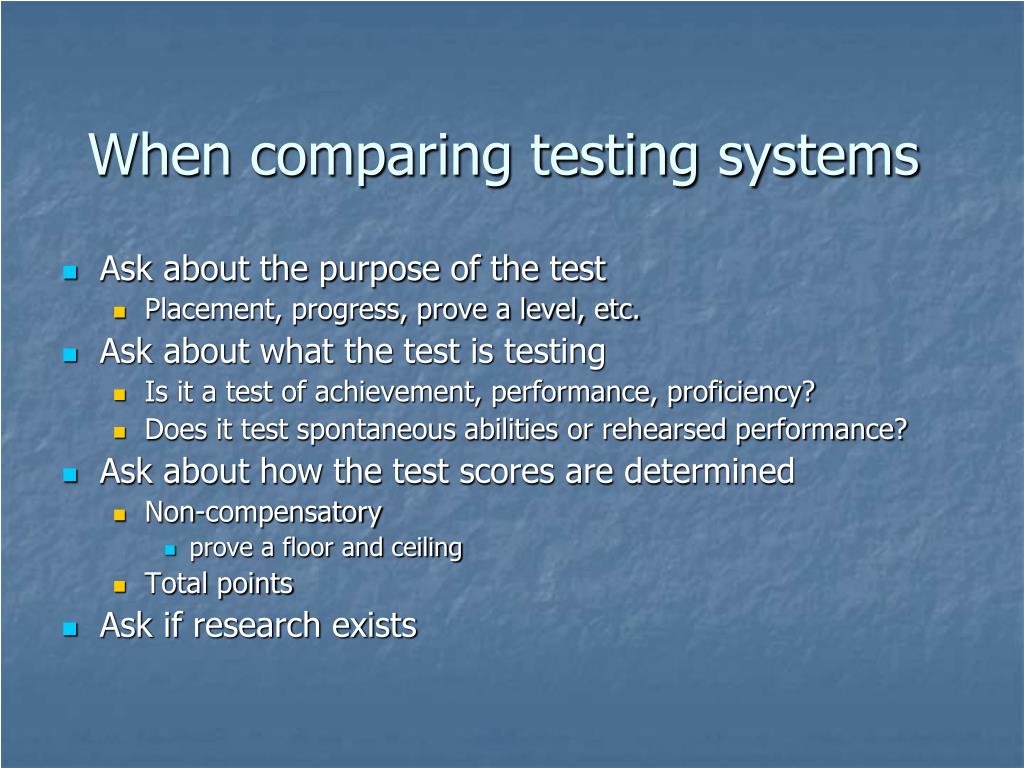 When comparing testing systems

- Ask about the purpose of the test
  - Placement, progress, prove a level, etc.
- Ask about what the test is testing
  - Is it a test of achievement, performance, proficiency?
  - Does it test spontaneous abilities or rehearsed performance?
- Ask about how the test scores are determined
  - Non-compensatory
    - prove a floor and ceiling
  - Total points
- Ask if research exists